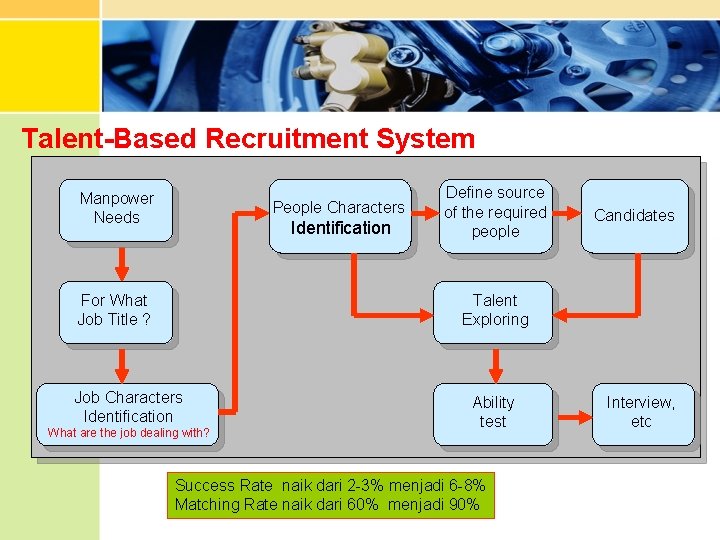 Talent-Based Recruitment System

Manpower Needs

For What Job Title ?

Job Characters Identification
What are the job dealing with?

People Characters
Identification

Define source of the required people

Candidates

Talent Exploring

Ability test

Interview, etc

Success Rate naik dari 2-3% menjadi 6-8%
Matching Rate naik dari 60% menjadi 90%